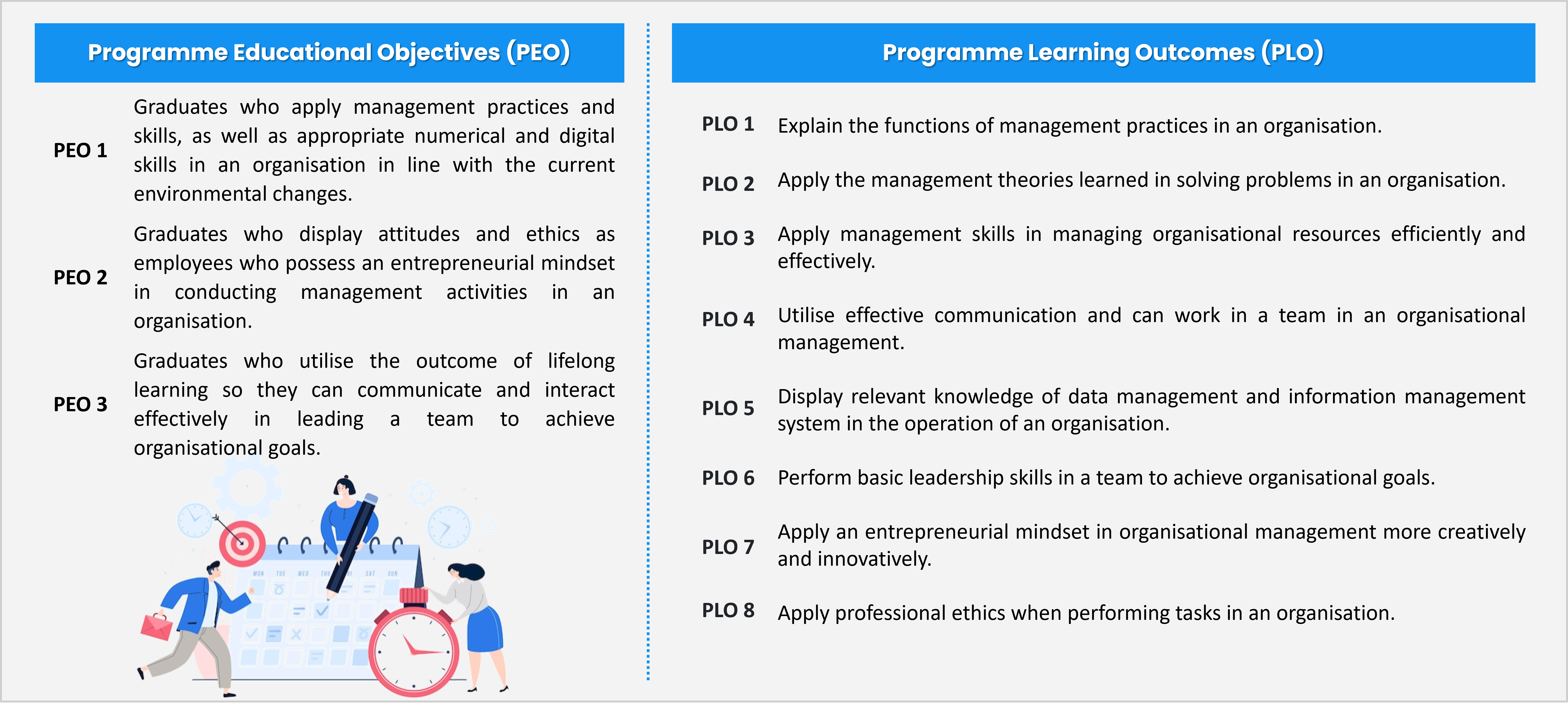 Programme Educational Objectives (PEO)

PEO 1 Graduates who apply management practices and skills, as well as appropriate numerical and digital skills in an organisation in line with the current environmental changes.

PEO 2 Graduates who display attitudes and ethics as employees who possess an entrepreneurial mindset in conducting management activities in an organisation.

PEO 3 Graduates who utilise the outcome of lifelong learning so they can communicate and interact effectively in leading a team to achieve organisational goals.

MON TUE WED THU SAT SUN

Programme Learning Outcomes (PLO)

PLO 1 Explain the functions of management practices in an organisation.

PLO 2 Apply the management theories learned in solving problems in an organisation.

PLO 3 Apply management skills in managing organisational resources efficiently and effectively.

PLO 4 Utilise effective communication and can work in a team in an organisational management.

PLO 5 Display relevant knowledge of data management and information management system in the operation of an organisation.

PLO 6 Perform basic leadership skills in a team to achieve organisational goals.

PLO 7 Apply an entrepreneurial mindset in organisational management more creatively and innovatively.

PLO 8 Apply professional ethics when performing tasks in an organisation.